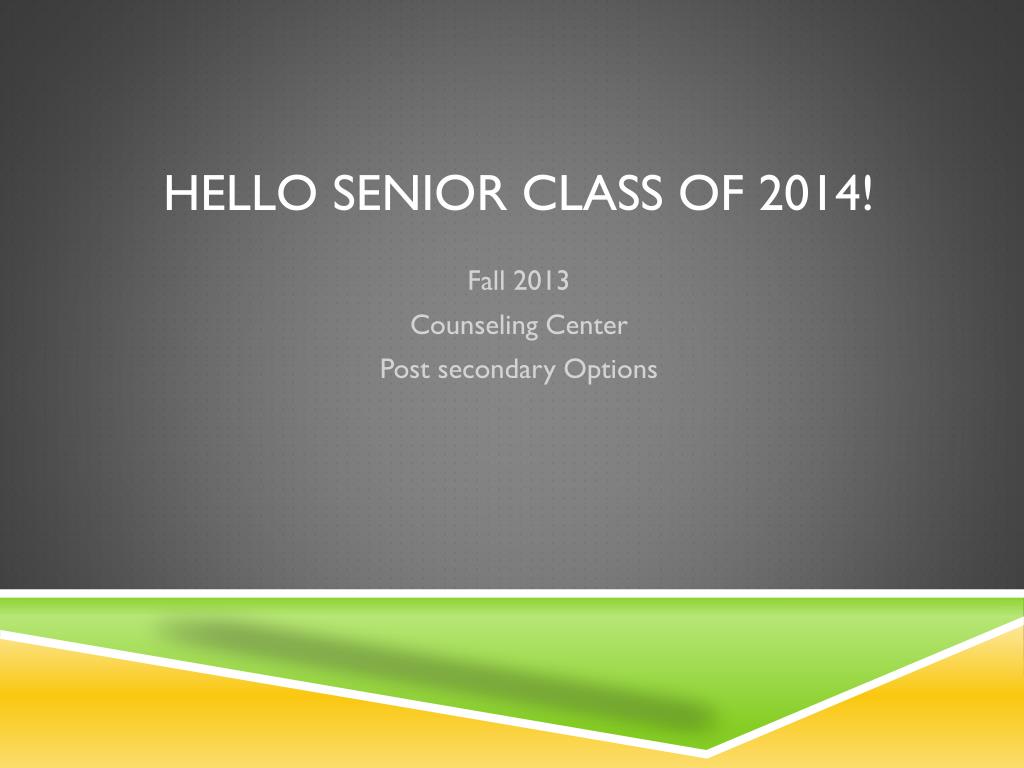 HELLO SENIOR CLASS OF 2014!

Fall 2013

Counseling Center

Post secondary Options